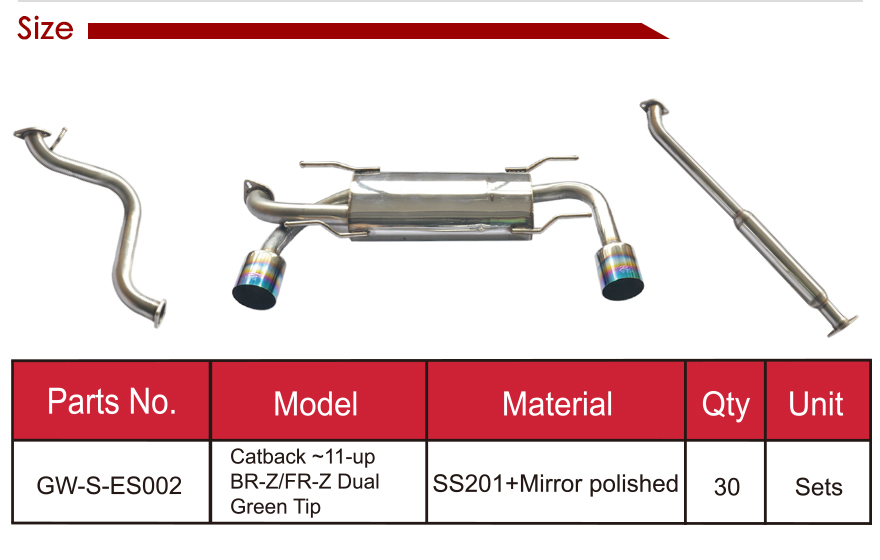 Size

| Parts No. | Model | Material | Qty | Unit |
|---|---|---|---|---|
| GW-S-ES002 | Catback ~11-up BR-Z/FR-Z Dual Green Tip | SS201+Mirror polished | 30 | Sets |